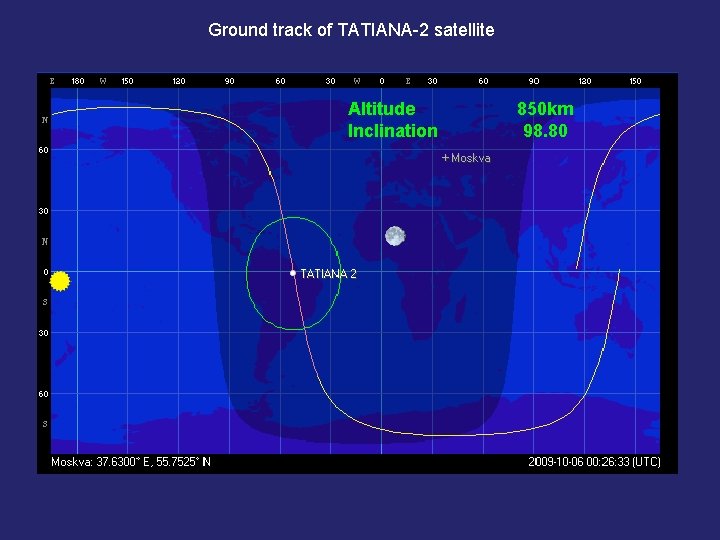 Ground track of TATIANA-2 satellite

E 180 W 150 120 90 60 30 W 0 E 30 60 90 120 150

N
60
30
N
0
S
30
60
S

Altitude 850km
Inclination 98.80

+Moskva

TATIANA 2

Moskva: 37.6300° E, 55.7525° N

2009-10-06 00:26:33 (UTC)